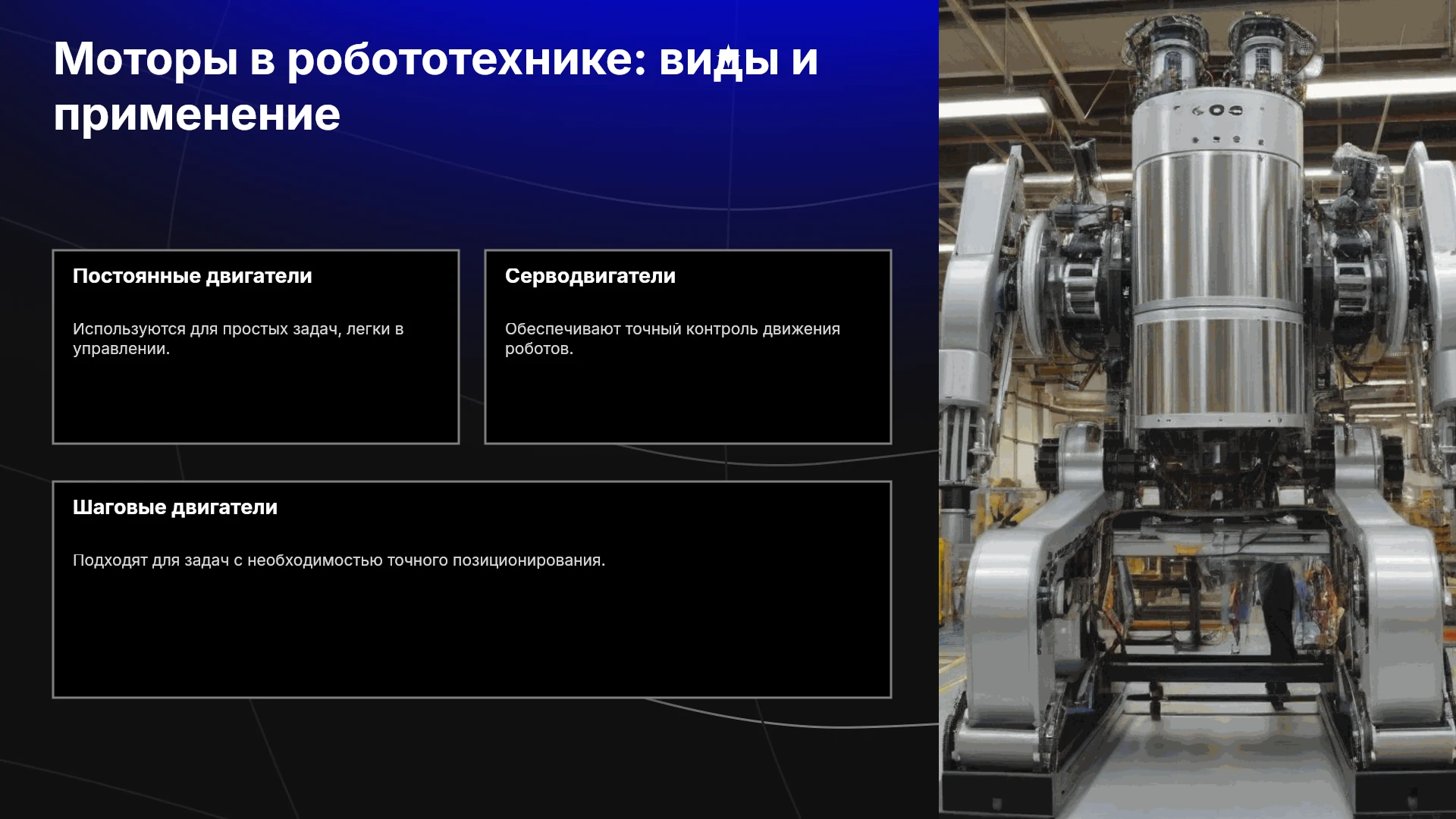 Моторы в робототехнике: виды и применение

Постоянные двигатели

Используются для простых задач, легки в управлении.

Серводвигатели

Обеспечивают точный контроль движения роботов.

Шаговые двигатели

Подходят для задач с необходимостью точного позиционирования.